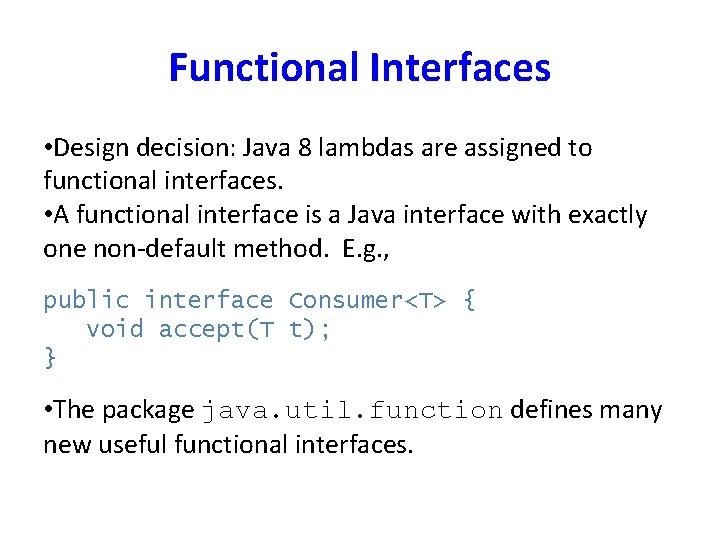 Functional Interfaces

•Design decision: Java 8 lambdas are assigned to functional interfaces.
•A functional interface is a Java interface with exactly one non-default method.  E.g.,

public interface Consumer<T> {
   void accept(T t);
}

•The package java.util.function defines many new useful functional interfaces.